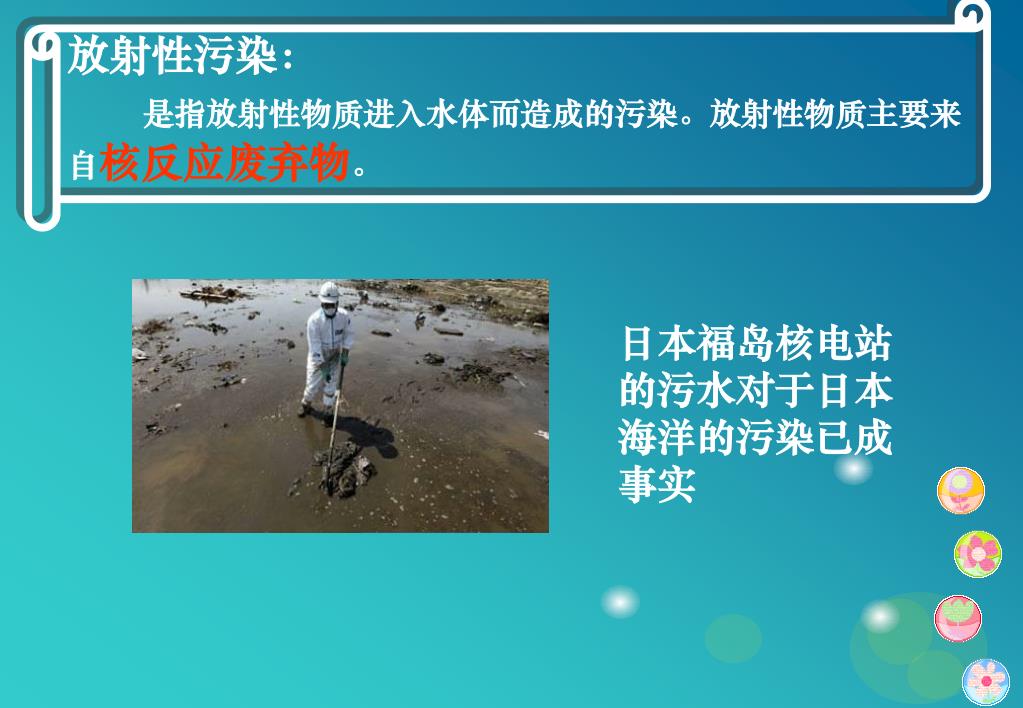 放射性污染：

是指放射性物质进入水体而造成的污染。放射性物质主要来自核反应废弃物。

日本福岛核电站的污水对于日本海洋的污染已成事实